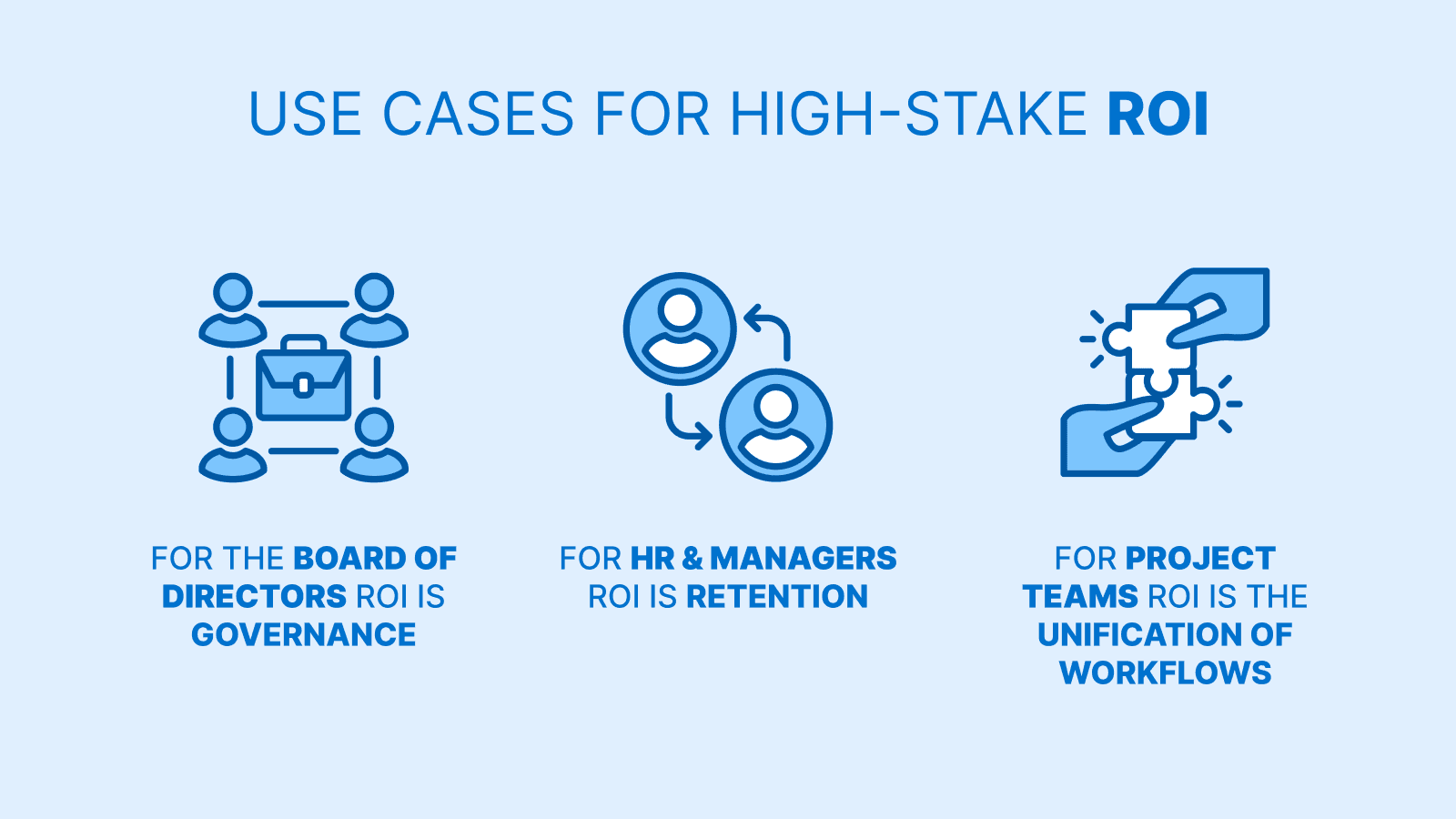 USE CASES FOR HIGH-STAKE ROI

FOR THE BOARD OF DIRECTORS ROI IS GOVERNANCE

FOR HR & MANAGERS ROI IS RETENTION

FOR PROJECT TEAMS ROI IS THE UNIFICATION OF WORKFLOWS